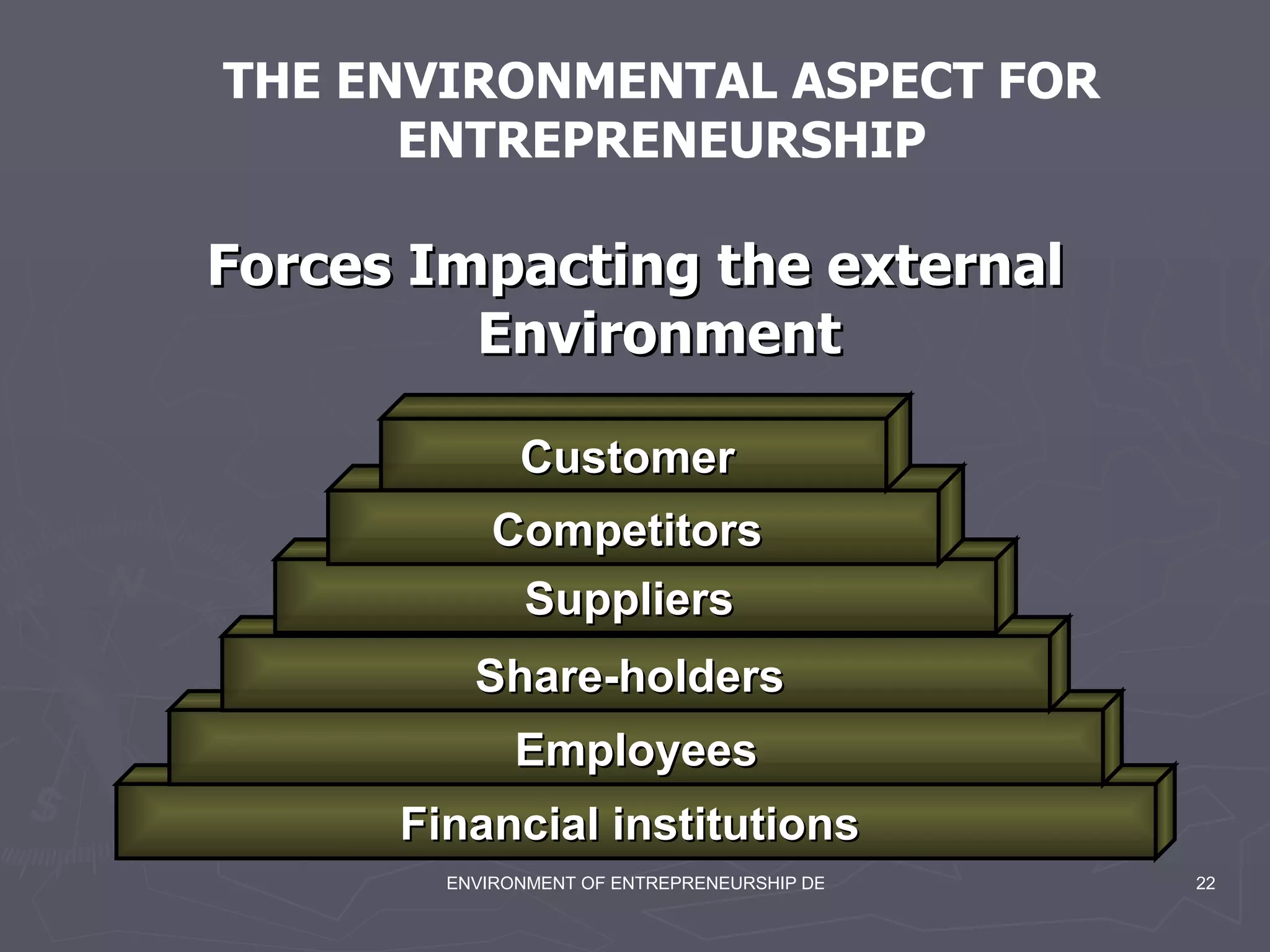 THE ENVIRONMENTAL ASPECT FOR ENTREPRENEURSHIP

Forces Impacting the external Environment

Customer

Competitors

Suppliers

Share-holders

Employees

Financial institutions

ENVIRONMENT OF ENTREPRENEURSHIP DE

22